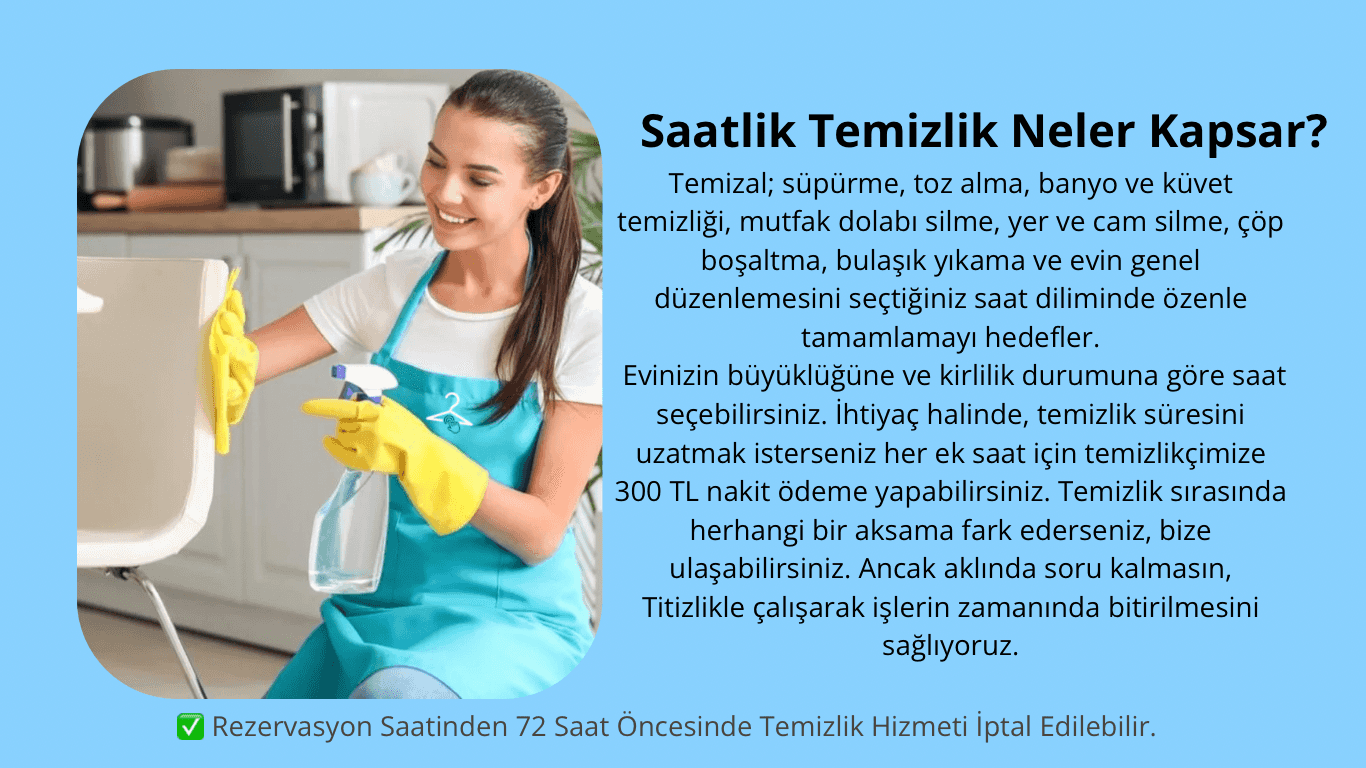 Saatlik Temizlik Neler Kapsar?

Temizal; süpürme, toz alma, banyo ve küvet temizliği, mutfak dolabı silme, yer ve cam silme, çöp boşaltma, bulaşık yıkama ve evin genel düzenlemesini seçtiğiniz saat diliminde özenle tamamlamayı hedefler.

Evinizin büyüklüğüne ve kirlilik durumuna göre saat seçebilirsiniz. İhtiyaç halinde, temizlik süresini uzatmak isterseniz her ek saat için temizlikçimize 300 TL nakit ödeme yapabilirsiniz. Temizlik sırasında herhangi bir aksama fark ederseniz, bize ulaşabilirsiniz. Ancak aklında soru kalmasın, Titizlikle çalışarak işlerin zamanında bitirilmesini sağlıyoruz.

✅ Rezervasyon Saatinden 72 Saat Öncesinde Temizlik Hizmeti İptal Edilebilir.